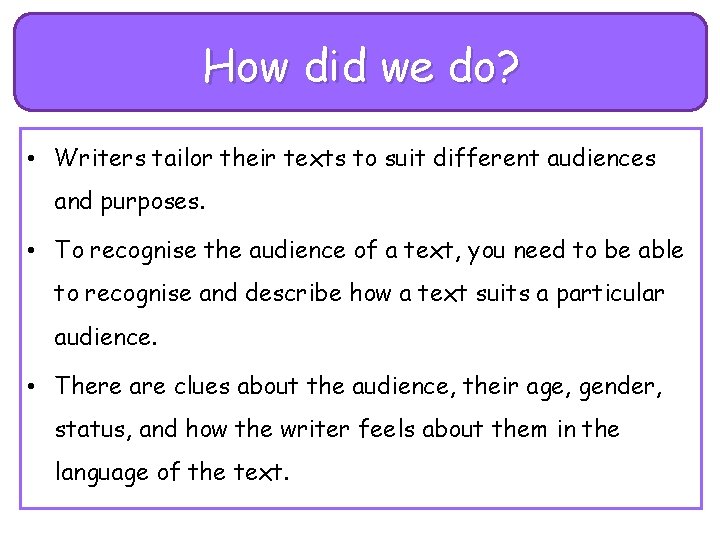 How did we do?

• Writers tailor their texts to suit different audiences and purposes.

• To recognise the audience of a text, you need to be able to recognise and describe how a text suits a particular audience.

• There are clues about the audience, their age, gender, status, and how the writer feels about them in the language of the text.